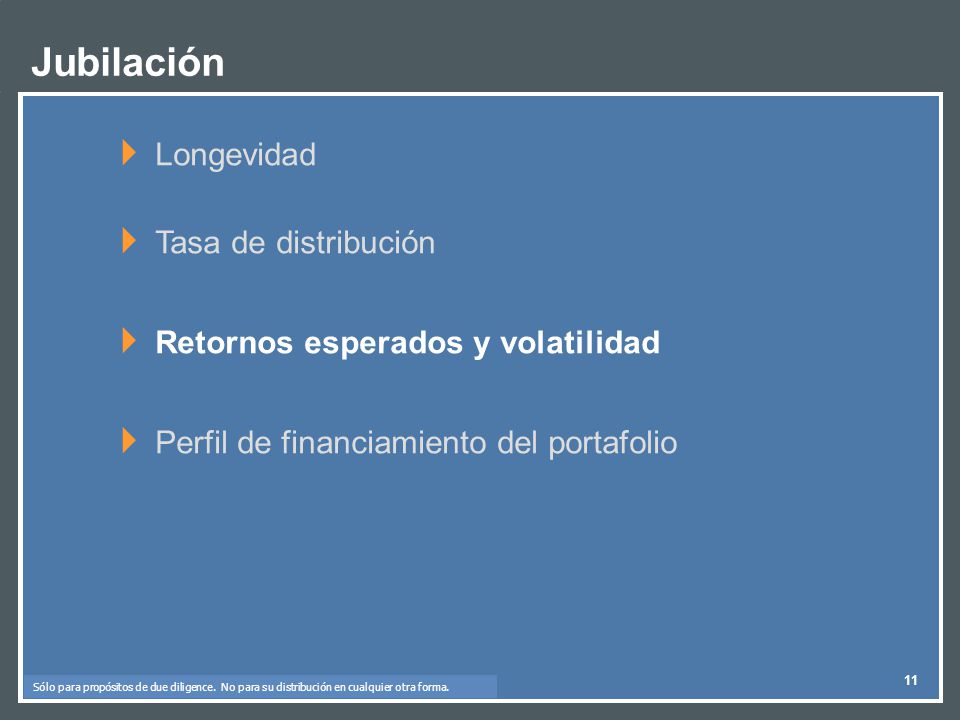 Jubilación

Longevidad

Tasa de distribución

Retornos esperados y volatilidad

Perfil de financiamiento del portafolio

Sólo para propósitos de due diligence. No para su distribución en cualquier otra forma.

11